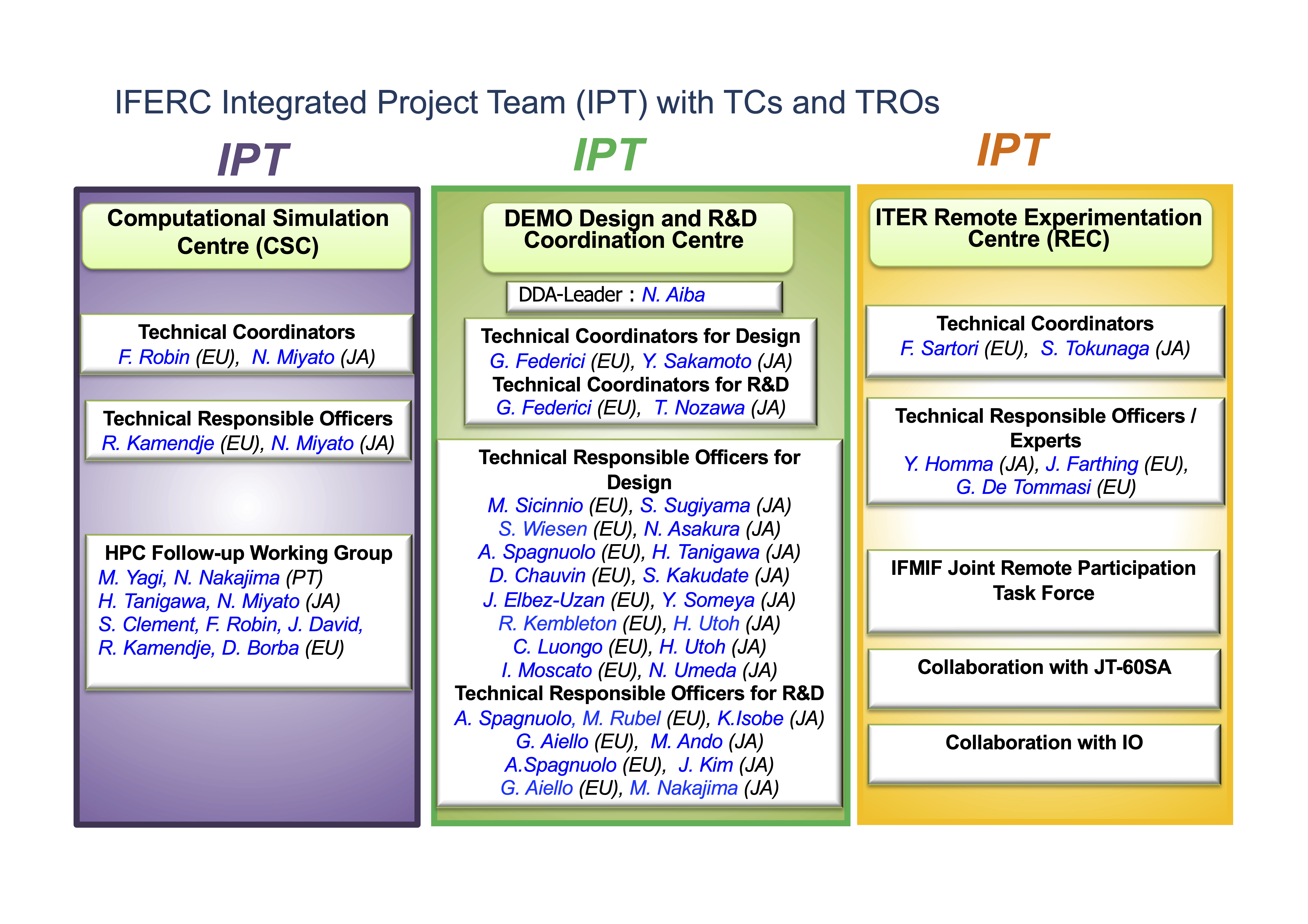 IFERC Integrated Project Team (IPT) with TCs and TROs

IPT

Computational Simulation Centre (CSC)

Technical Coordinators
F. Robin (EU), N. Miyato (JA)

Technical Responsible Officers
R. Kamendje (EU), N. Miyato (JA)

HPC Follow-up Working Group
M. Yagi, N. Nakajima (PT)
H. Tanigawa, N. Miyato (JA)
S. Clement, F. Robin, J. David, R. Kamendje, D. Borba (EU)

IPT

DEMO Design and R&D Coordination Centre

DDA-Leader : N. Aiba

Technical Coordinators for Design
G. Federici (EU), Y. Sakamoto (JA)
Technical Coordinators for R&D
G. Federici (EU), T. Nozawa (JA)

Technical Responsible Officers for Design
M. Sicinnio (EU), S. Sugiyama (JA)
S. Wiesen (EU), N. Asakura (JA)
A. Spagnuolo (EU), H. Tanigawa (JA)
D. Chauvin (EU), S. Kakudate (JA)
J. Elbez-Uzan (EU), Y. Someya (JA)
R. Kembleton (EU), H. Utoh (JA)
C. Luongo (EU), H. Utoh (JA)
I. Moscato (EU), N. Umeda (JA)
Technical Responsible Officers for R&D
A. Spagnuolo, M. Rubel (EU), K.Isobe (JA)
G. Aiello (EU), M. Ando (JA)
A.Spagnuolo (EU), J. Kim (JA)
G. Aiello (EU), M. Nakajima (JA)

IPT

ITER Remote Experimentation Centre (REC)

Technical Coordinators
F. Sartori (EU), S. Tokunaga (JA)

Technical Responsible Officers / Experts
Y. Homma (JA), J. Farthing (EU), G. De Tommasi (EU)

IFMIF Joint Remote Participation Task Force

Collaboration with JT-60SA

Collaboration with IO